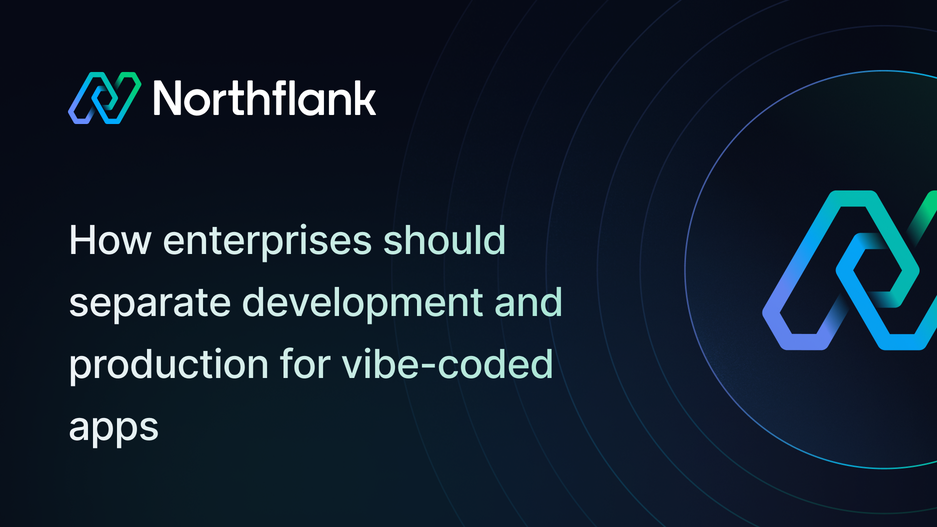 Northflank

How enterprises should separate development and production for vibe-coded apps